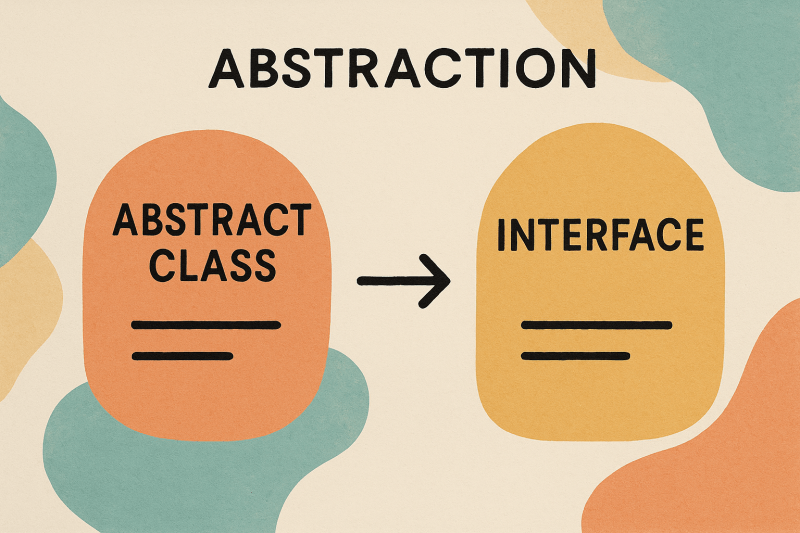 ABSTRACTION

ABSTRACT CLASS

INTERFACE